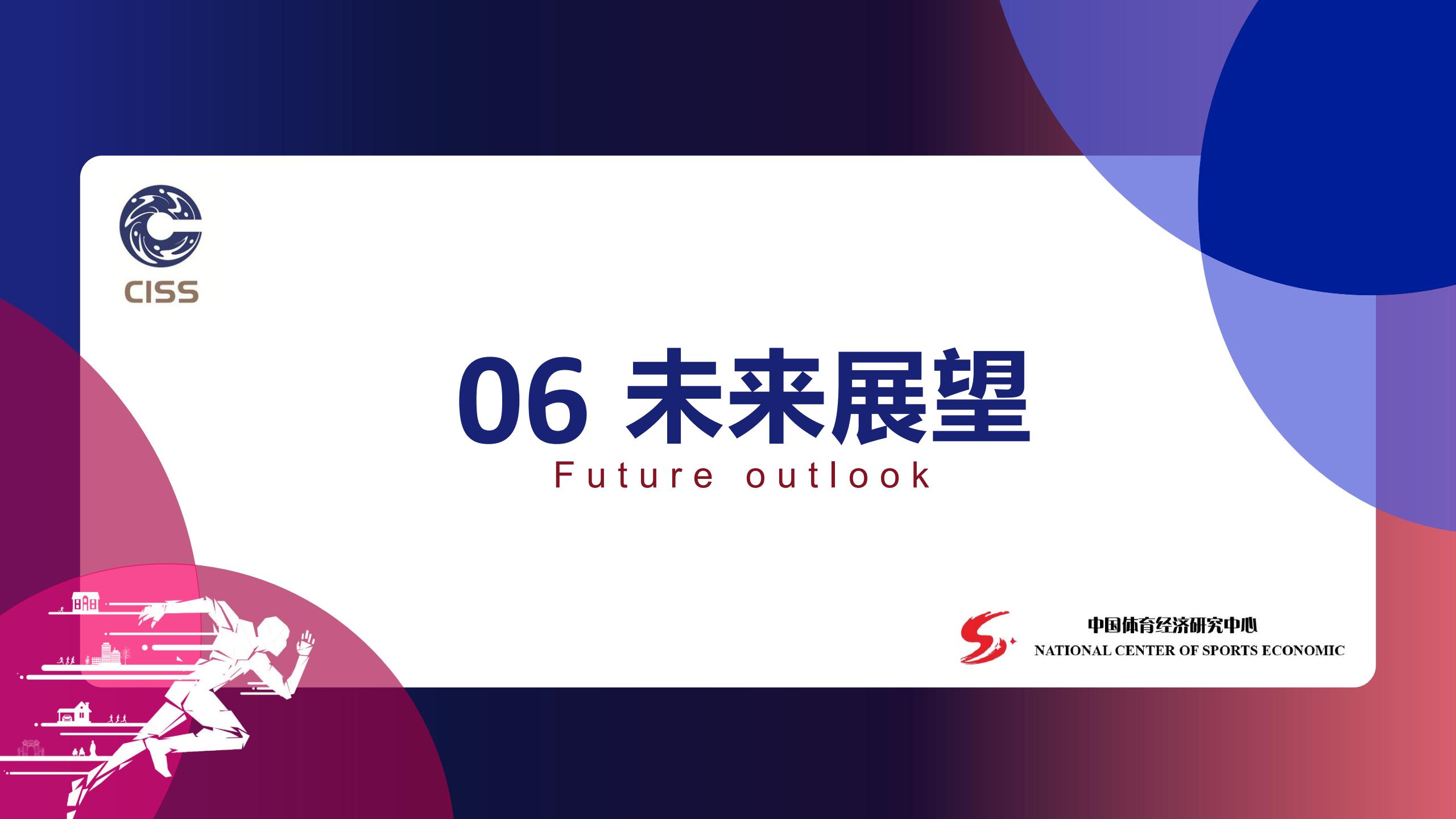 CISS

06 未来展望

Future outlook

中国体育经济研究中心
NATIONAL CENTER OF SPORTS ECONOMIC